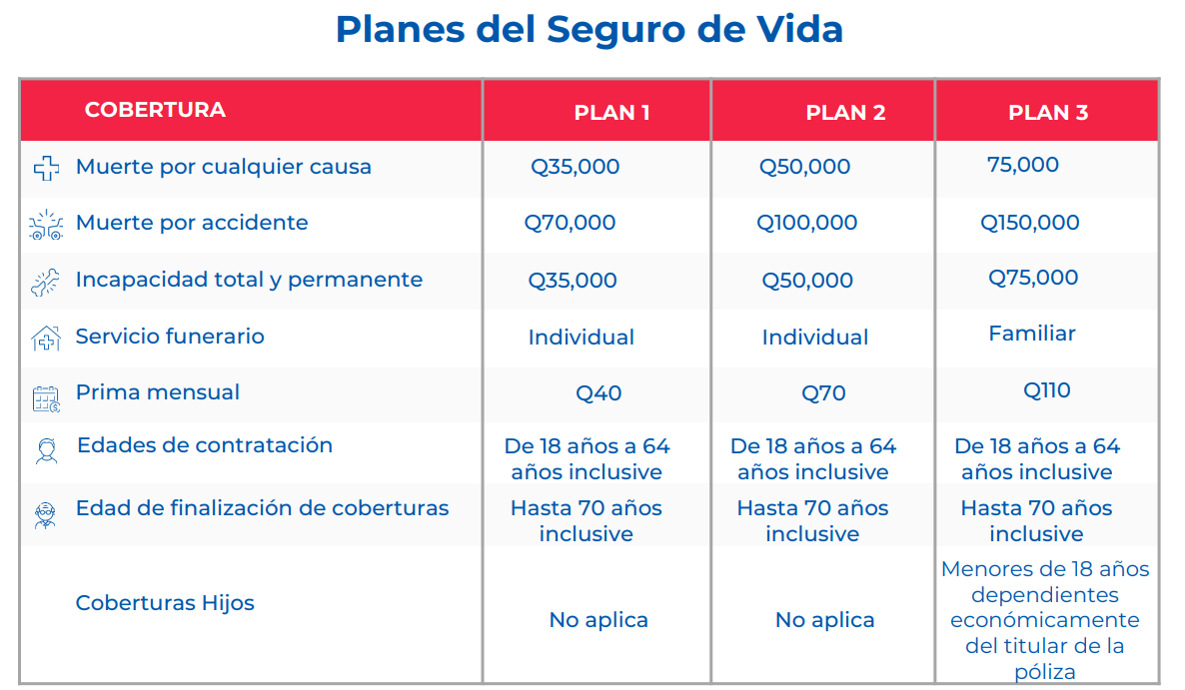 Planes del Seguro de Vida

| COBERTURA | PLAN 1 | PLAN 2 | PLAN 3 |
|---|---|---|---|
| Muerte por cualquier causa | Q35,000 | Q50,000 | 75,000 |
| Muerte por accidente | Q70,000 | Q100,000 | Q150,000 |
| Incapacidad total y permanente | Q35,000 | Q50,000 | Q75,000 |
| Servicio funerario | Individual | Individual | Familiar |
| Prima mensual | Q40 | Q70 | Q110 |
| Edades de contratación | De 18 años a 64 años inclusive | De 18 años a 64 años inclusive | De 18 años a 64 años inclusive |
| Edad de finalización de coberturas | Hasta 70 años inclusive | Hasta 70 años inclusive | Hasta 70 años inclusive |
| Coberturas Hijos | No aplica | No aplica | Menores de 18 años dependientes económicamente del titular de la póliza |